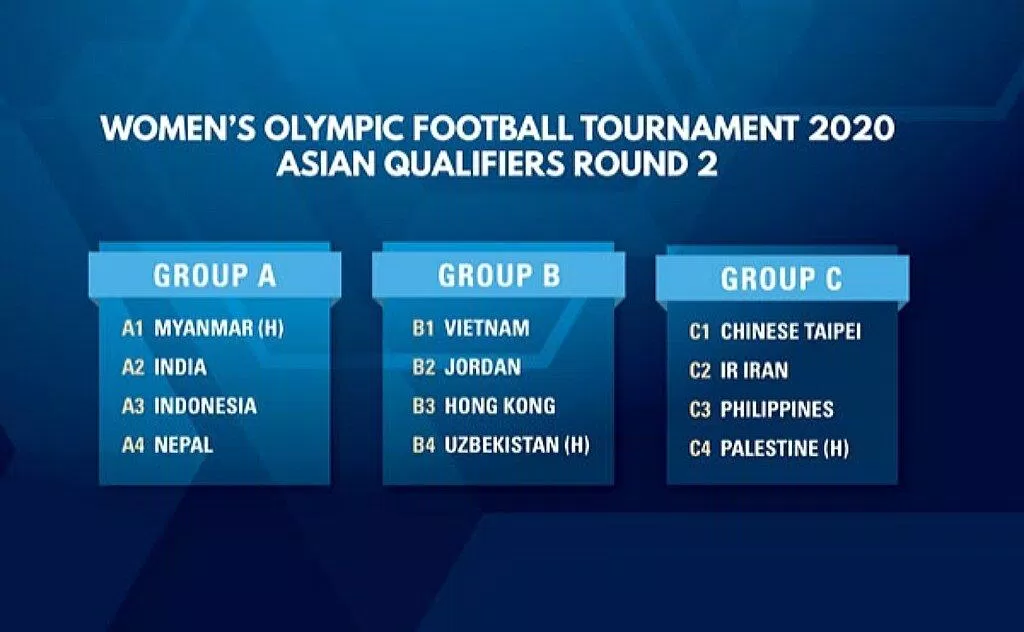 WOMEN'S OLYMPIC FOOTBALL TOURNAMENT 2020
ASIAN QUALIFIERS ROUND 2

GROUP A
A1 MYANMAR (H)
A2 INDIA
A3 INDONESIA
A4 NEPAL

GROUP B
B1 VIETNAM
B2 JORDAN
B3 HONG KONG
B4 UZBEKISTAN (H)

GROUP C
C1 CHINESE TAIPEI
C2 IR IRAN
C3 PHILIPPINES
C4 PALESTINE (H)